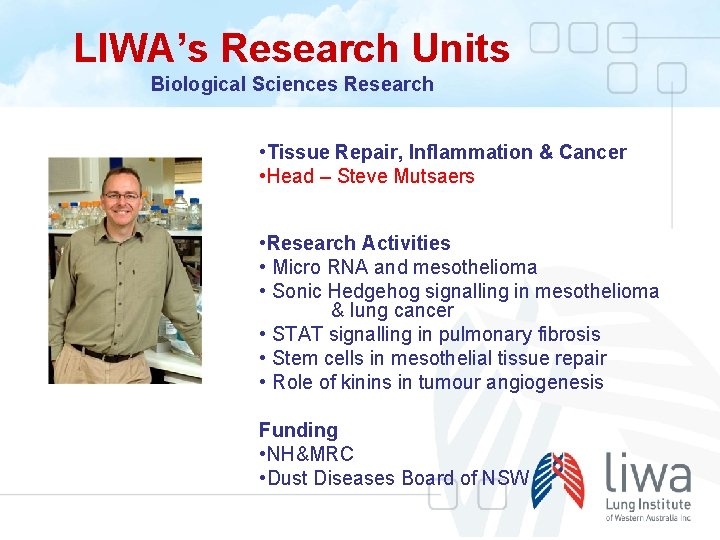 LIWA's Research Units
Biological Sciences Research

•Tissue Repair, Inflammation & Cancer
•Head – Steve Mutsaers

•Research Activities
• Micro RNA and mesothelioma
• Sonic Hedgehog signalling in mesothelioma & lung cancer
• STAT signalling in pulmonary fibrosis
• Stem cells in mesothelial tissue repair
• Role of kinins in tumour angiogenesis

Funding
•NH&MRC
•Dust Diseases Board of NSW

liwa
Lung Institute of Western Australia Inc